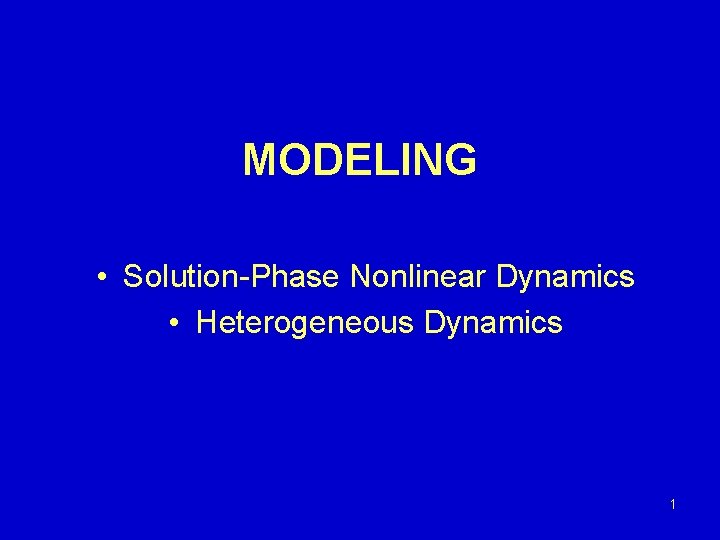 MODELING

• Solution-Phase Nonlinear Dynamics
• Heterogeneous Dynamics

1